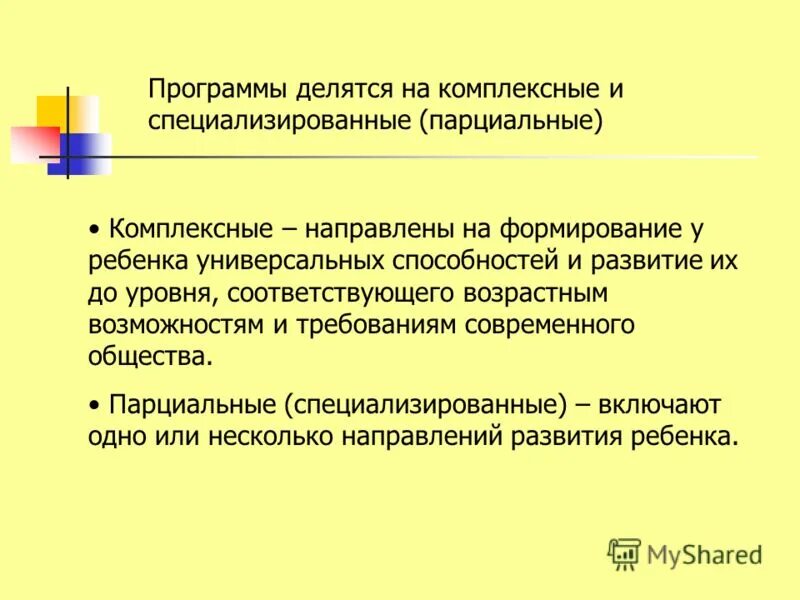 Программы делятся на комплексные и специализированные (парциальные)

• Комплексные – направлены на формирование у ребенка универсальных способностей и развитие их до уровня, соответствующего возрастным возможностям и требованиям современного общества.

• Парциальные (специализированные) – включают одно или несколько направлений развития ребенка.

MyShared